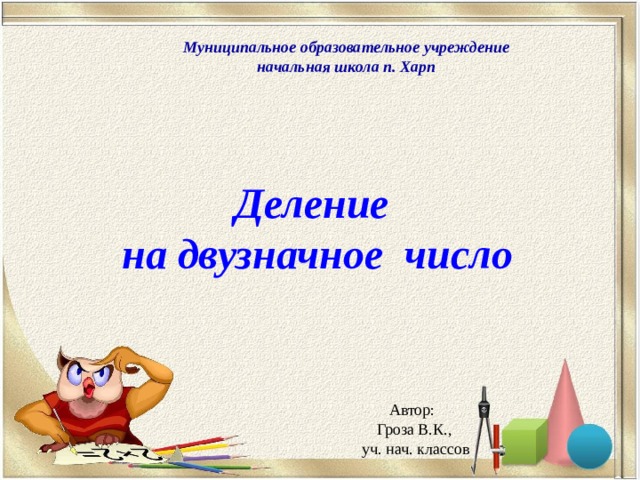 Муниципальное образовательное учреждение
начальная школа п. Харп

Деление
на двузначное число

Автор:
Гроза В.К.,
уч. нач. классов